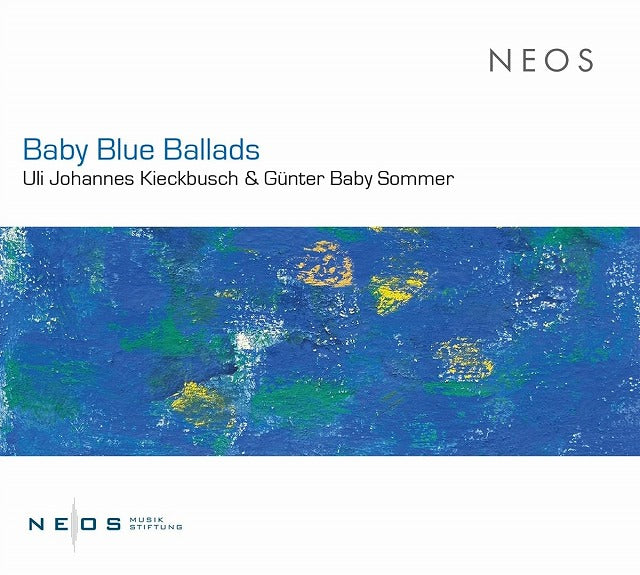 NEOS

Baby Blue Ballads

Uli Johannes Kieckbusch & Günter Baby Sommer

NEOS MUSIK STIFTUNG